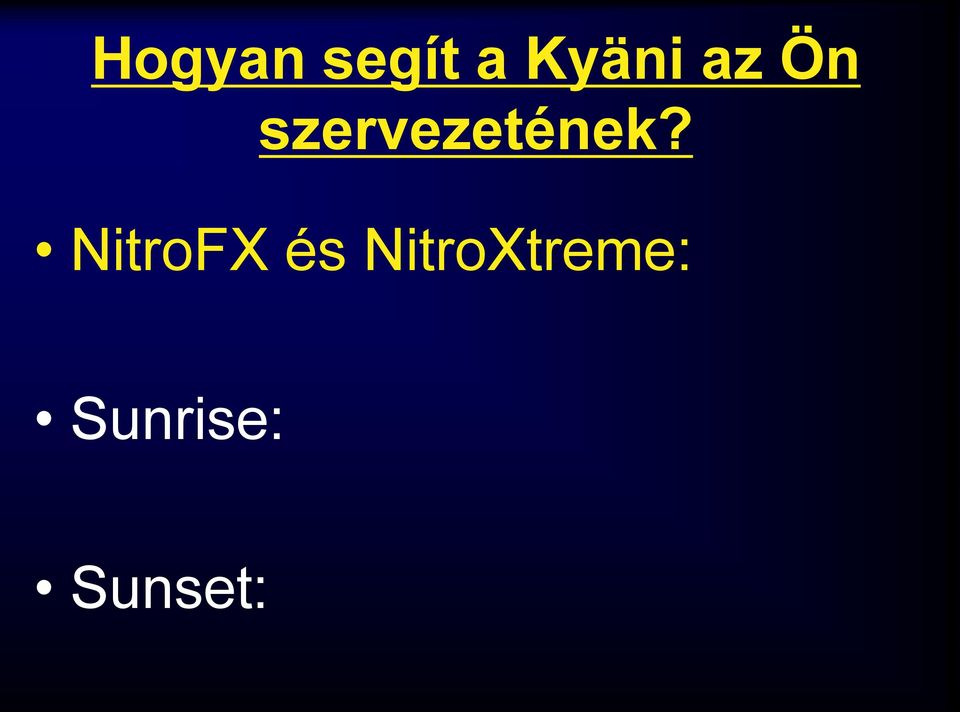 Hogyan segít a Kyäni az Ön szervezetének?

• NitroFX és NitroXtreme:

• Sunrise:

• Sunset: